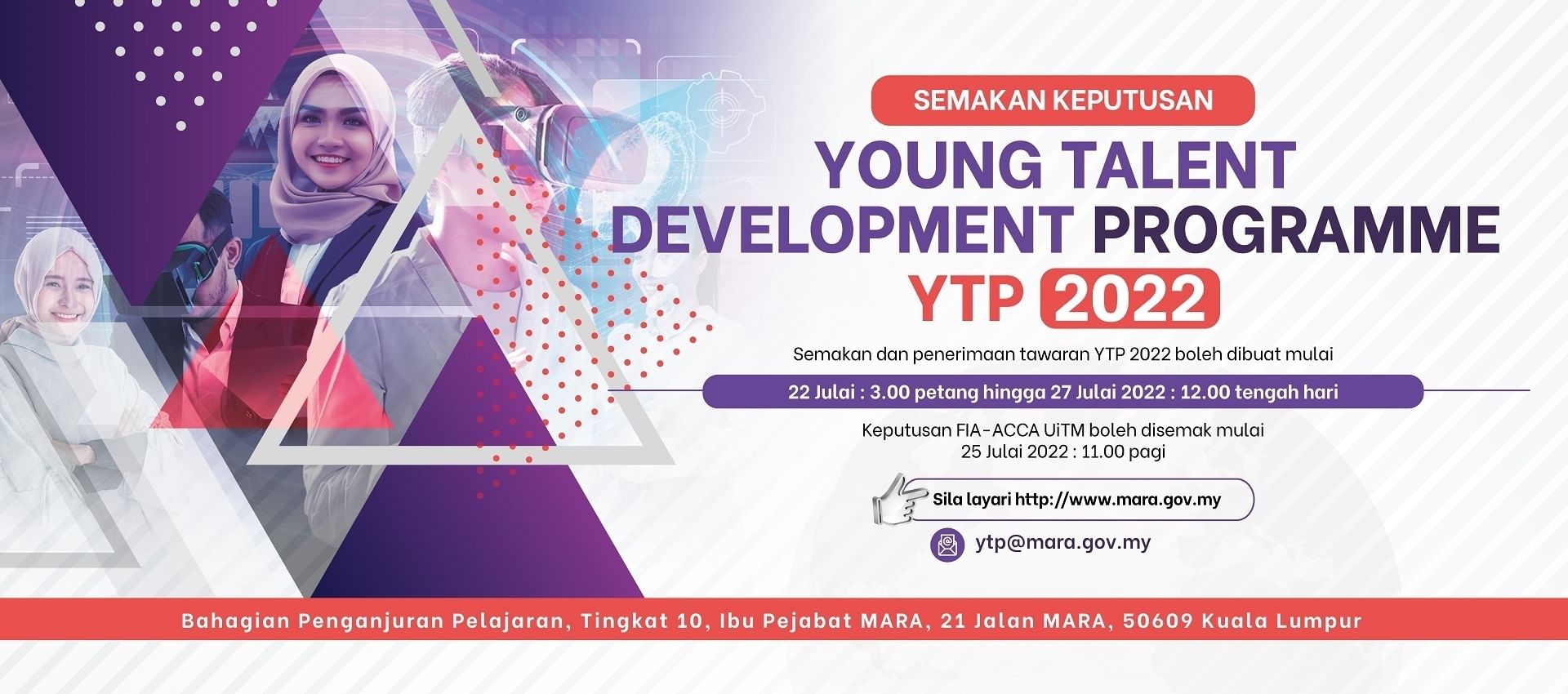 SEMAKAN KEPUTUSAN

YOUNG TALENT DEVELOPMENT PROGRAMME

YTP 2022

Semakan dan penerimaan tawaran YTP 2022 boleh dibuat mulai

22 Julai : 3.00 petang hingga 27 Julai 2022 : 12.00 tengah hari

Keputusan FIA-ACCA UiTM boleh disemak mulai
25 Julai 2022 : 11.00 pagi

Sila layari http://www.mara.gov.my

ytp@mara.gov.my

Bahagian Penganjuran Pelajaran, Tingkat 10, Ibu Pejabat MARA, 21 Jalan MARA, 50609 Kuala Lumpur